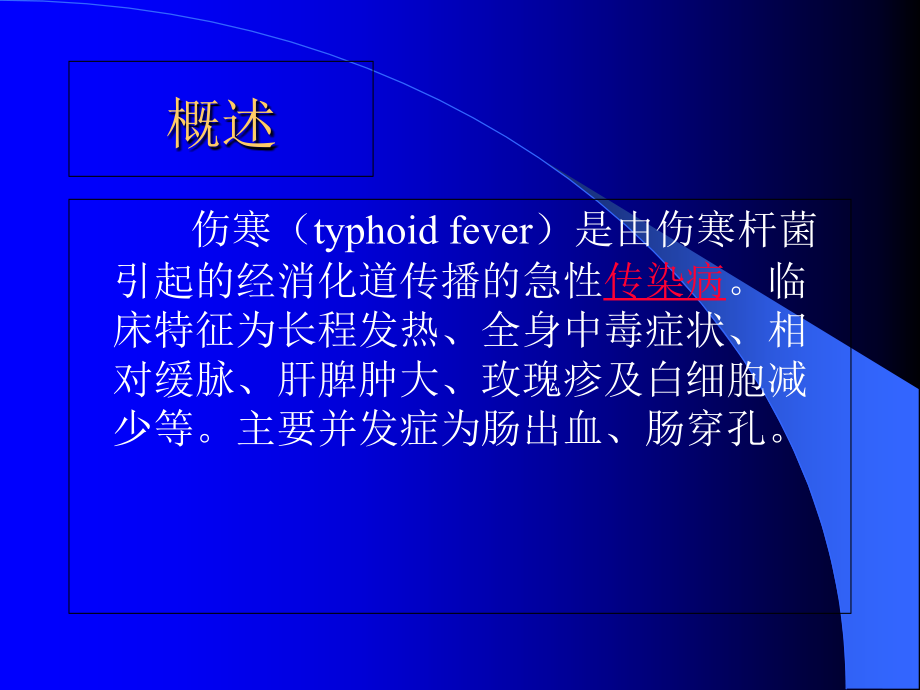 概述

伤寒（typhoid fever）是由伤寒杆菌引起的经消化道传播的急性传染病。临床特征为长程发热、全身中毒症状、相对缓脉、肝脾肿大、玫瑰疹及白细胞减少等。主要并发症为肠出血、肠穿孔。